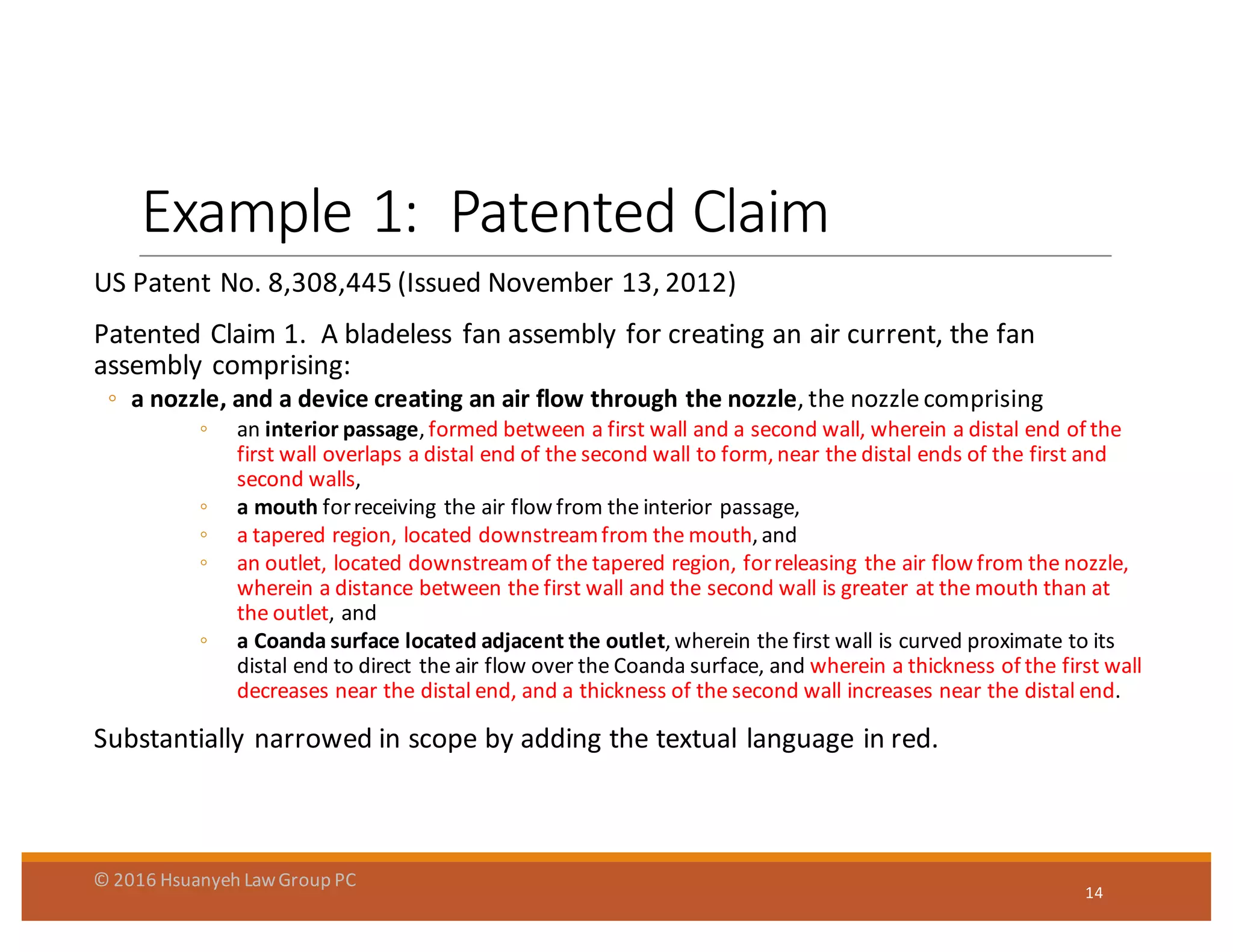 Example 1: Patented Claim

US Patent No. 8,308,445 (Issued November 13, 2012)

Patented Claim 1. A bladeless fan assembly for creating an air current, the fan assembly comprising:

◦ a nozzle, and a device creating an air flow through the nozzle, the nozzle comprising
◦ an interior passage, formed between a first wall and a second wall, wherein a distal end of the first wall overlaps a distal end of the second wall to form, near the distal ends of the first and second walls,
◦ a mouth for receiving the air flow from the interior passage,
◦ a tapered region, located downstream from the mouth, and
◦ an outlet, located downstream of the tapered region, for releasing the air flow from the nozzle, wherein a distance between the first wall and the second wall is greater at the mouth than at the outlet, and
◦ a Coanda surface located adjacent the outlet, wherein the first wall is curved proximate to its distal end to direct the air flow over the Coanda surface, and wherein a thickness of the first wall decreases near the distal end, and a thickness of the second wall increases near the distal end.

Substantially narrowed in scope by adding the textual language in red.

© 2016 Hsuanyeh Law Group PC

14